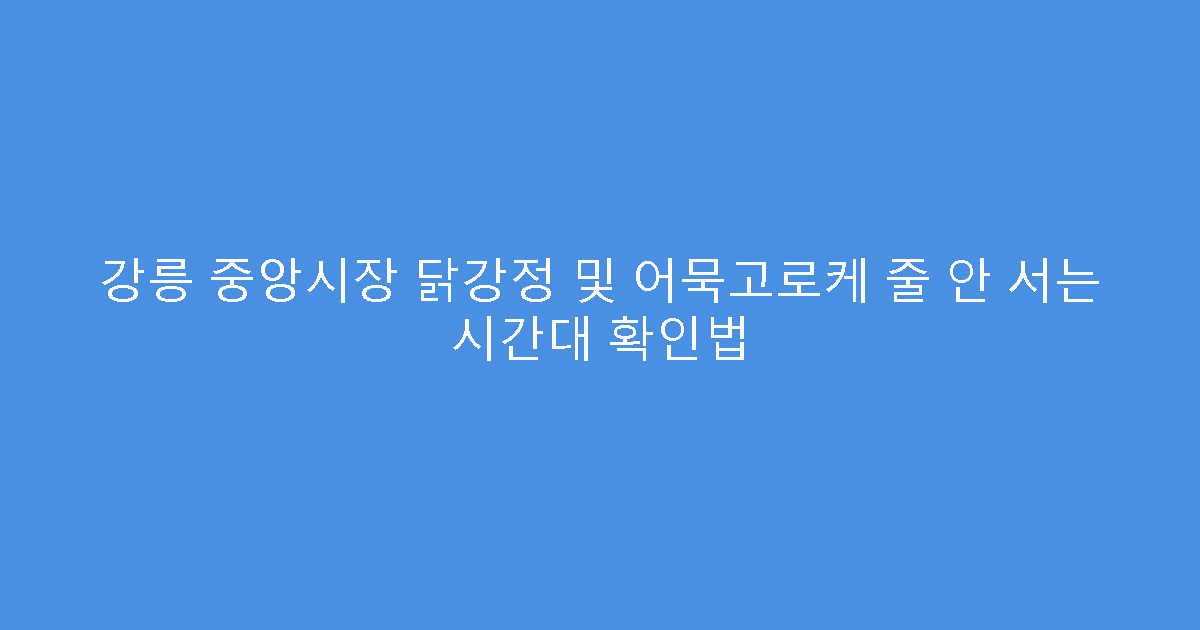 강릉 중앙시장 닭강정 및 어묵고로케 줄 안 서는 시간대 확인법